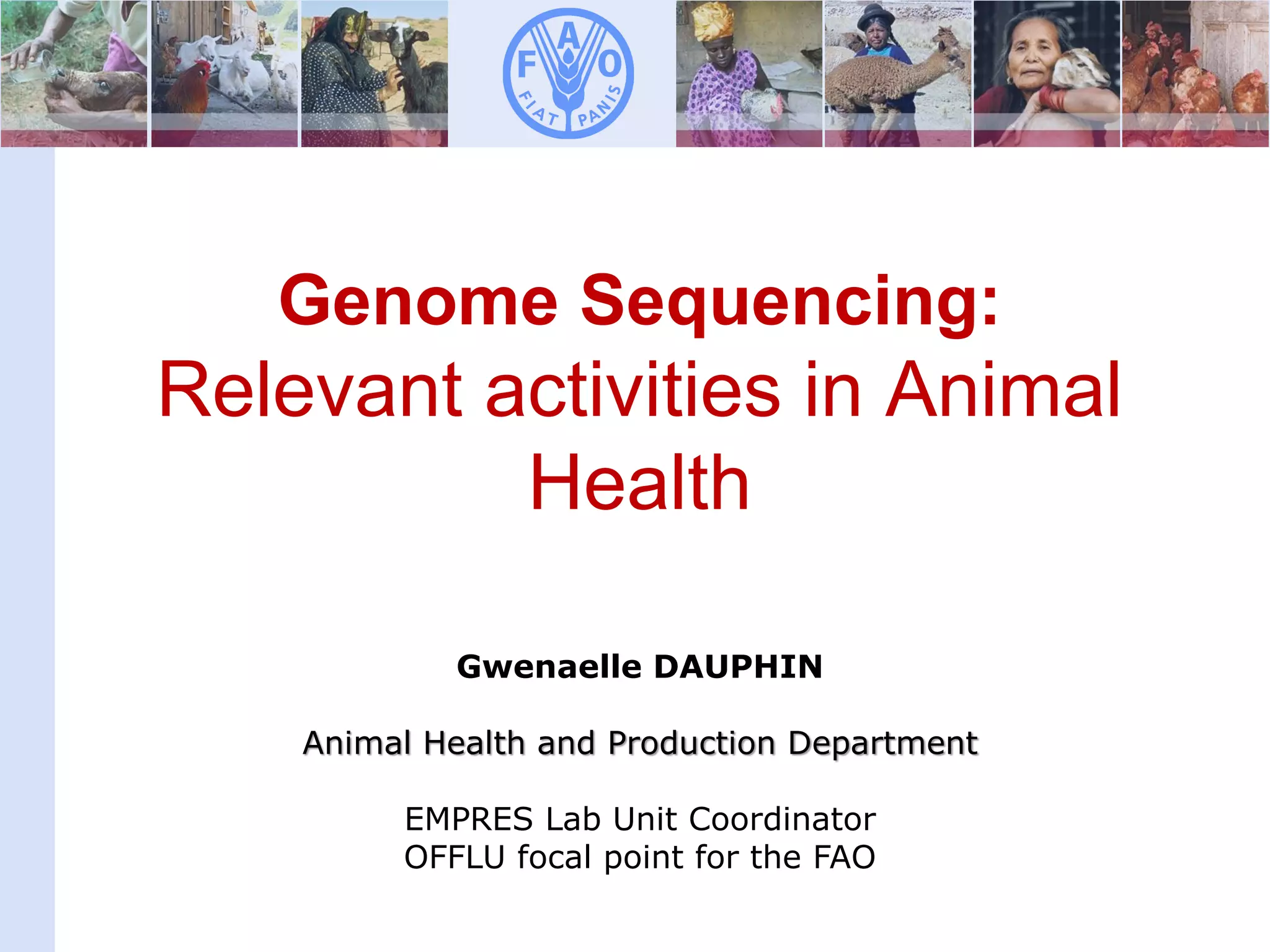 F A O
FIAT PANIS

Genome Sequencing:
Relevant activities in Animal Health

Gwenaelle DAUPHIN

Animal Health and Production Department

EMPRES Lab Unit Coordinator
OFFLU focal point for the FAO